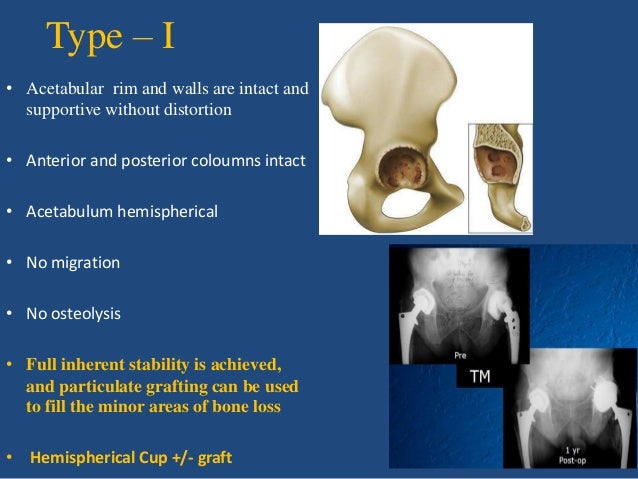 Type – I

• Acetabular rim and walls are intact and supportive without distortion

• Anterior and posterior coloumns intact

• Acetabulum hemispherical

• No migration

• No osteolysis

• Full inherent stability is achieved, and particulate grafting can be used to fill the minor areas of bone loss

• Hemispherical Cup +/- graft

Pre

TM

1 yr Post-op